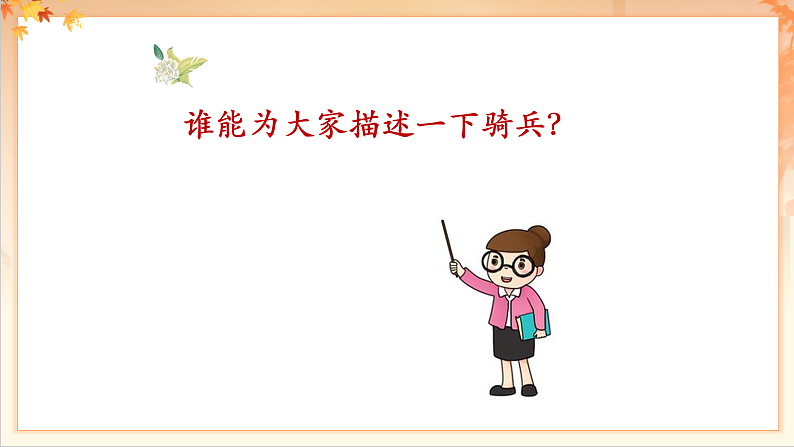 谁能为大家描述一下骑兵?